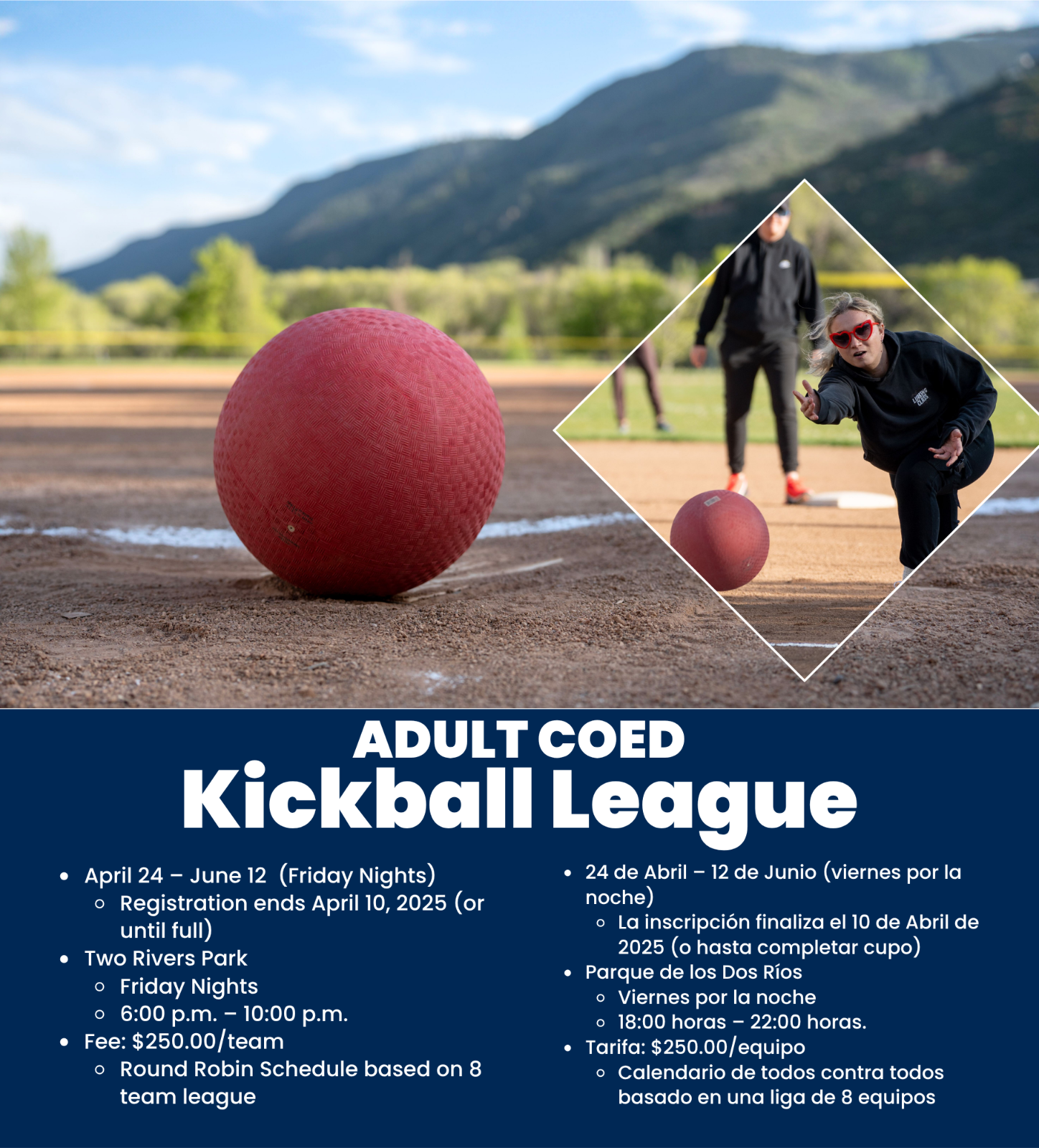 ADULT COED
Kickball League

- April 24 – June 12 (Friday Nights)
  - Registration ends April 10, 2025 (or until full)
- Two Rivers Park
  - Friday Nights
  - 6:00 p.m. – 10:00 p.m.
- Fee: $250.00/team
  - Round Robin Schedule based on 8 team league

- 24 de Abril – 12 de Junio (viernes por la noche)
  - La inscripción finaliza el 10 de Abril de 2025 (o hasta completar cupo)
- Parque de los Dos Ríos
  - Viernes por la noche
  - 18:00 horas – 22:00 horas.
- Tarifa: $250.00/equipo
  - Calendario de todos contra todos basado en una liga de 8 equipos